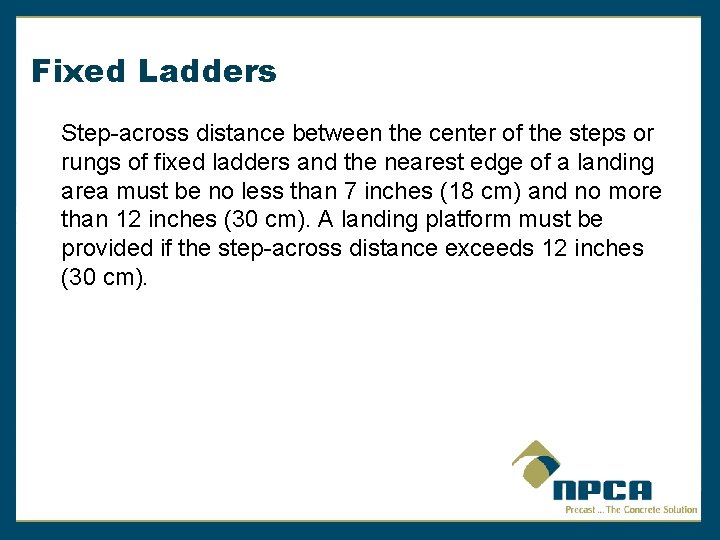 Fixed Ladders

Step-across distance between the center of the steps or rungs of fixed ladders and the nearest edge of a landing area must be no less than 7 inches (18 cm) and no more than 12 inches (30 cm). A landing platform must be provided if the step-across distance exceeds 12 inches (30 cm).

NPCA
Precast ... The Concrete Solution